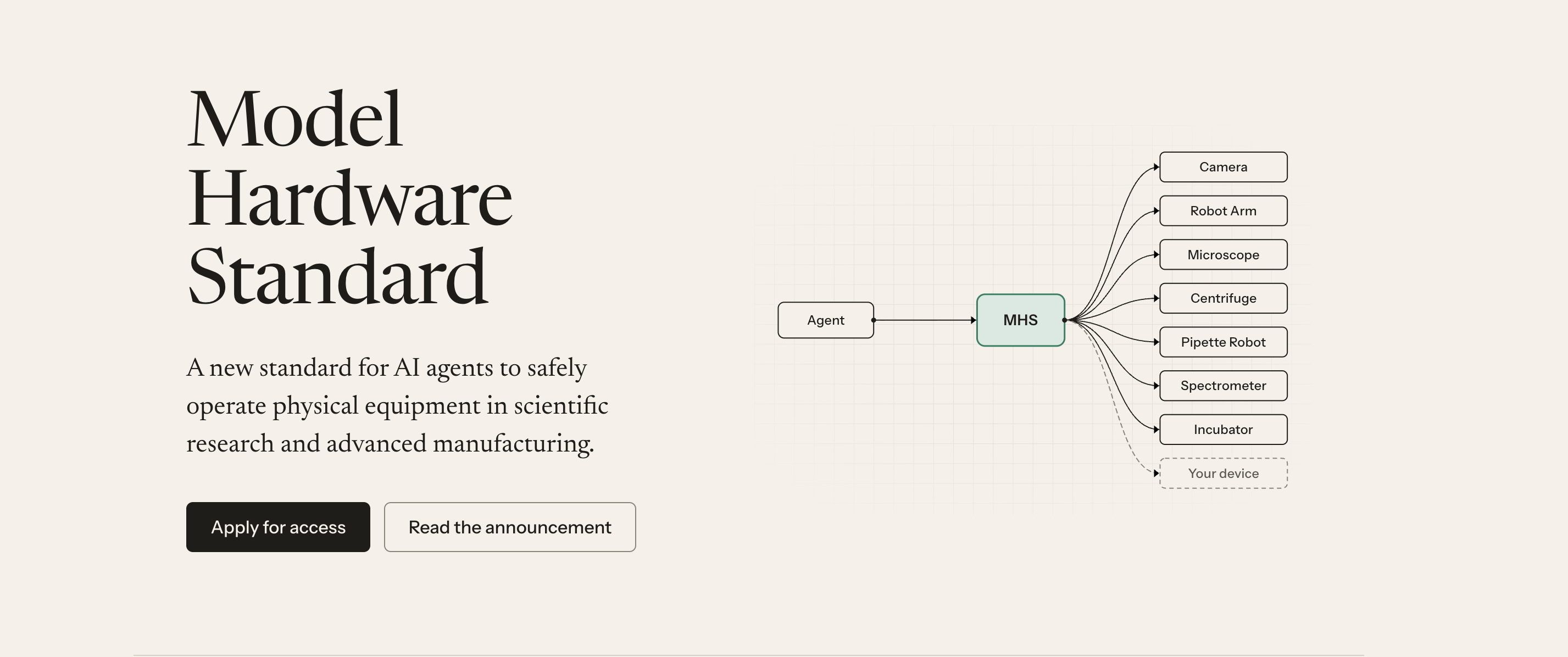 Model Hardware Standard

A new standard for AI agents to safely operate physical equipment in scientific research and advanced manufacturing.

Apply for access

Read the announcement

Agent

MHS

Camera

Robot Arm

Microscope

Centrifuge

Pipette Robot

Spectrometer

Incubator

Your device